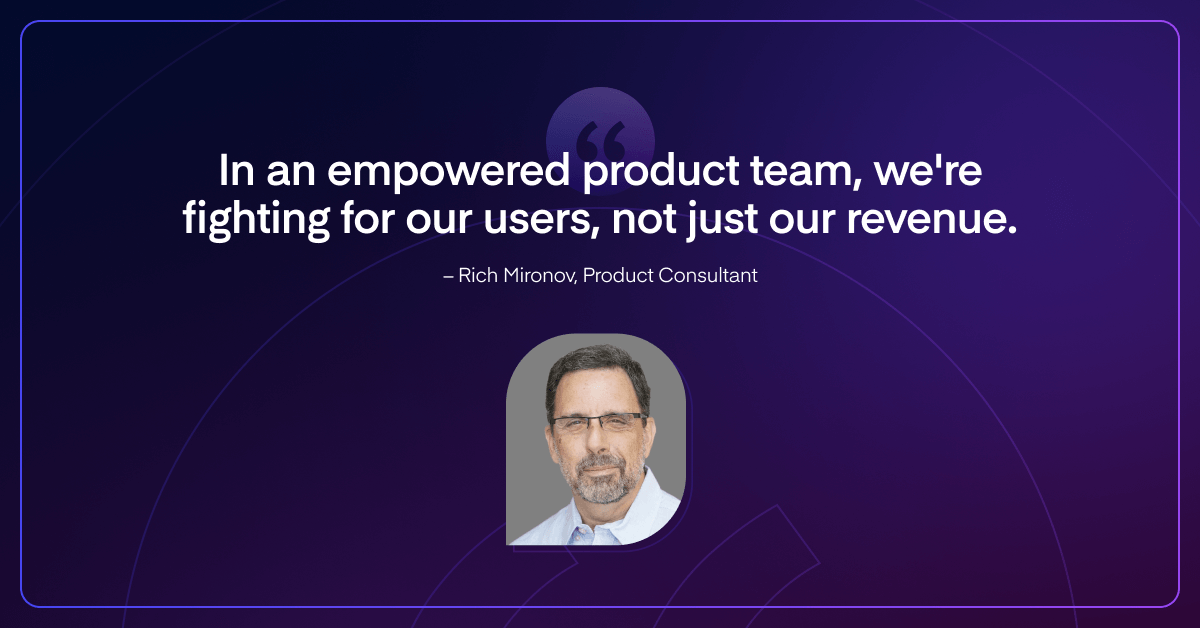 “

In an empowered product team, we're fighting for our users, not just our revenue.

– Rich Mironov, Product Consultant